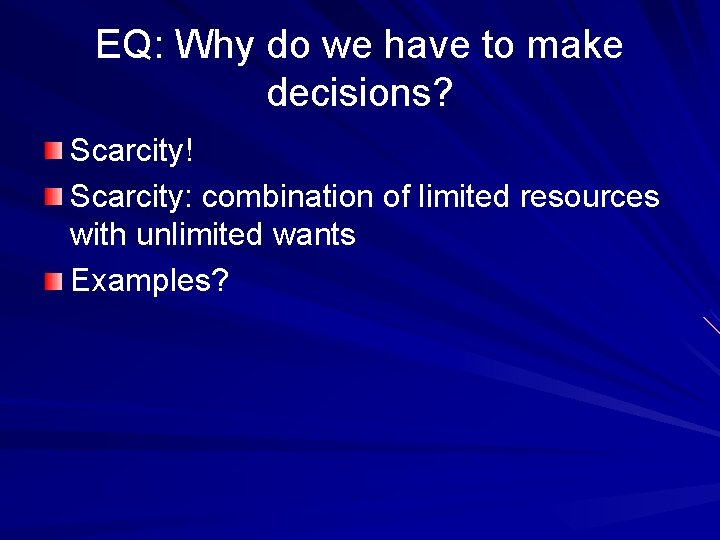 EQ: Why do we have to make decisions?

Scarcity!

Scarcity: combination of limited resources with unlimited wants

Examples?